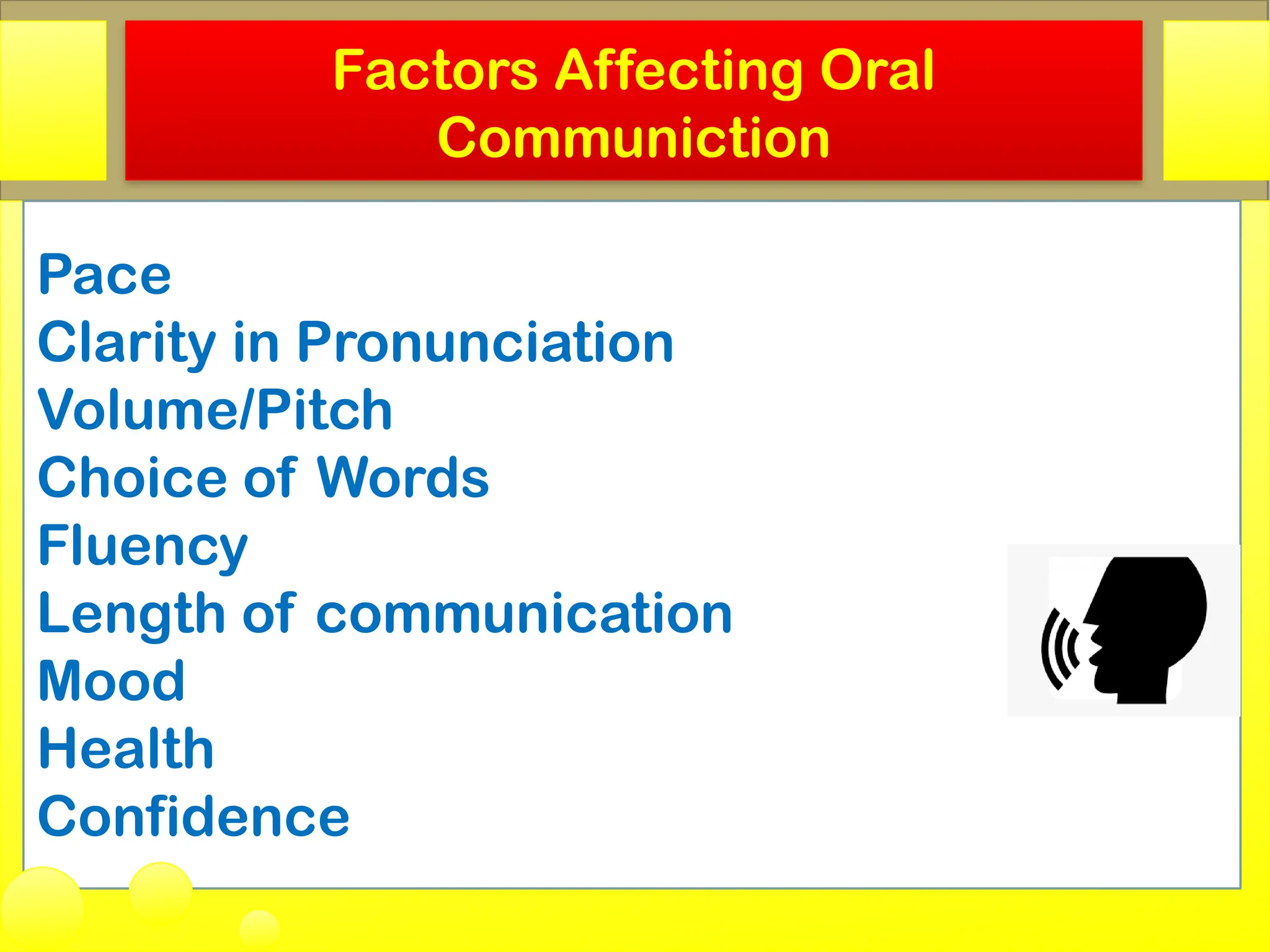 Factors Affecting Oral Communiction

Pace
Clarity in Pronunciation
Volume/Pitch
Choice of Words
Fluency
Length of communication
Mood
Health
Confidence